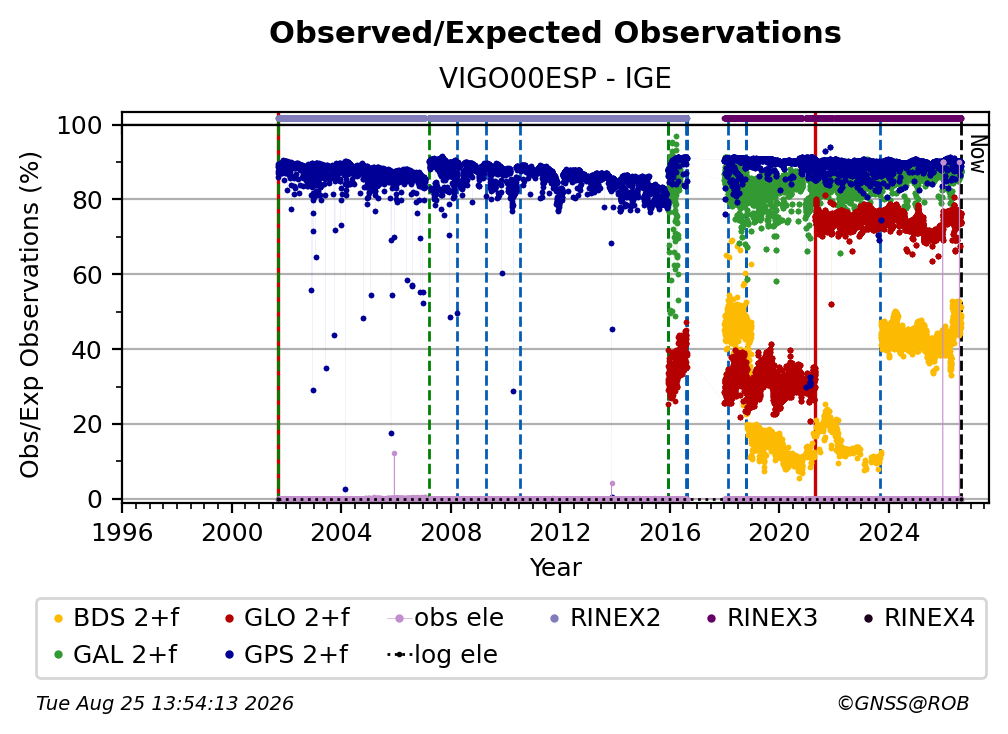 Observed/Expected Observations

VIGO00ESP - IGE

Obs/Exp Observations (%)

100
80
60
40
20
0

Now

1996 2000 2004 2008 2012 2016 2020 2024

Year

BDS 2+f
GLO 2+f
obs ele
RINEX2
RINEX3
RINEX4
GAL 2+f
GPS 2+f
log ele

Tue Aug 25 13:54:13 2026

©GNSS@ROB